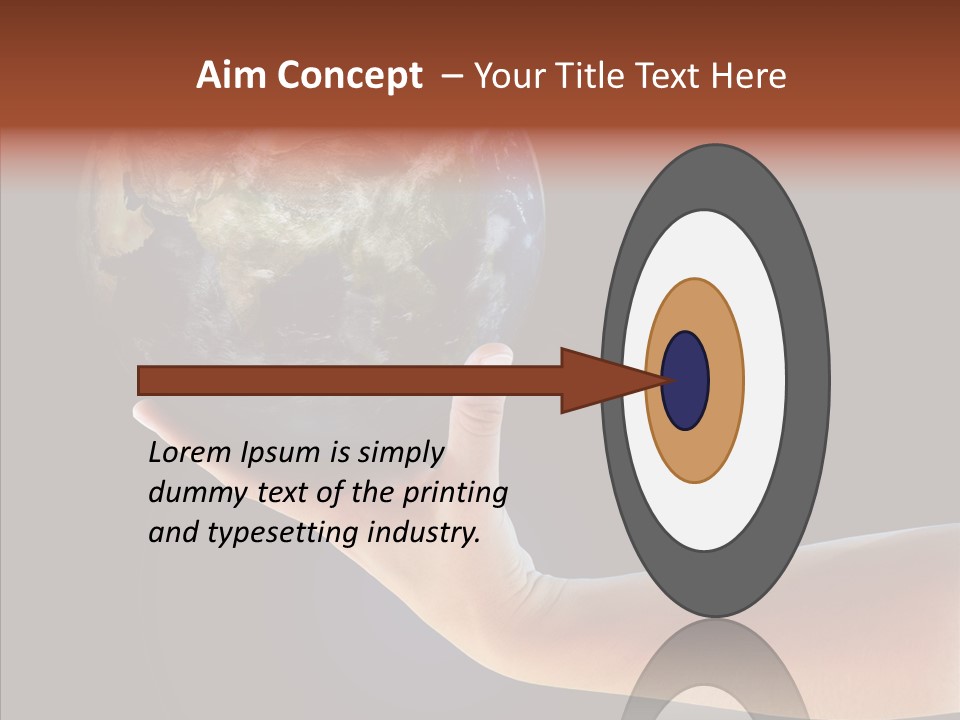 Aim Concept – Your Title Text Here

Lorem Ipsum is simply dummy text of the printing and typesetting industry.